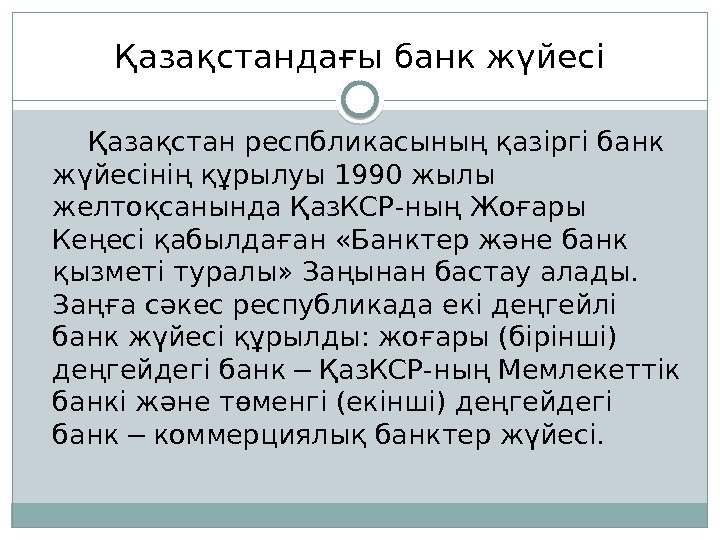 Қазақстандағы банк жүйесі

Қазақстан респбликасының қазіргі банк жүйесінің құрылуы 1990 жылы желтоқсанында ҚазКСР-ның Жоғары Кеңесі қабылдаған «Банктер және банк қызметі туралы» Заңынан бастау алады. Заңға сәкес республикада екі деңгейлі банк жүйесі құрылды: жоғары (бірінші) деңгейдегі банк – ҚазКСР-ның Мемлекеттік банкі және төменгі (екінші) деңгейдегі банк – коммерциялық банктер жүйесі.